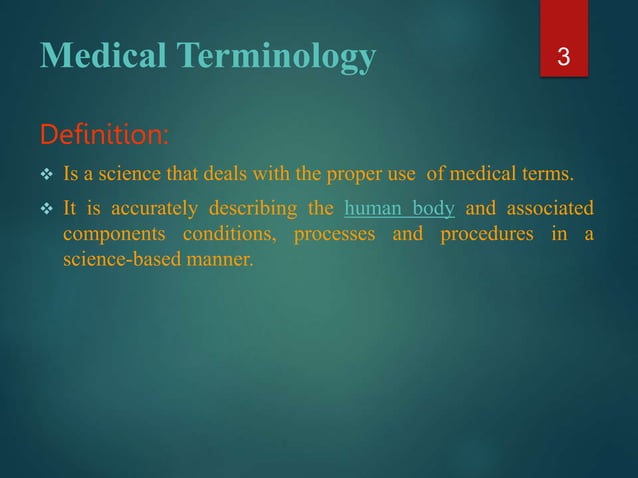 Medical Terminology

3

Definition:

❖ Is a science that deals with the proper use of medical terms.

❖ It is accurately describing the human body and associated components conditions, processes and procedures in a science-based manner.